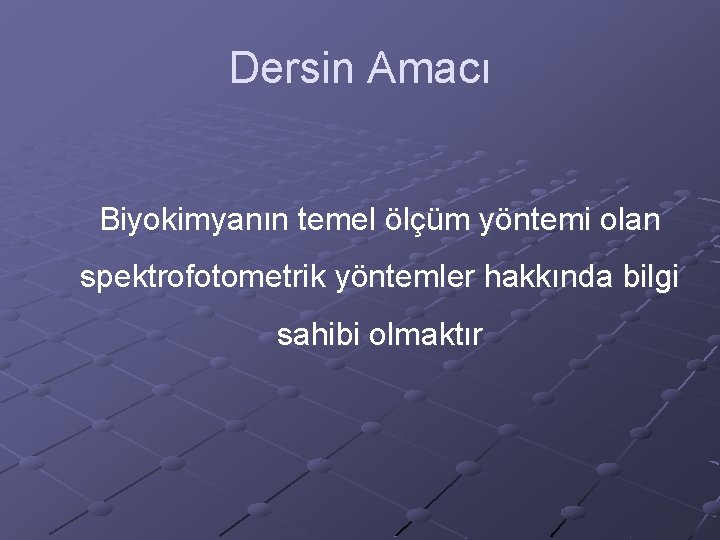 Dersin Amacı

Biyokimyanın temel ölçüm yöntemi olan spektrofotometrik yöntemler hakkında bilgi sahibi olmaktır